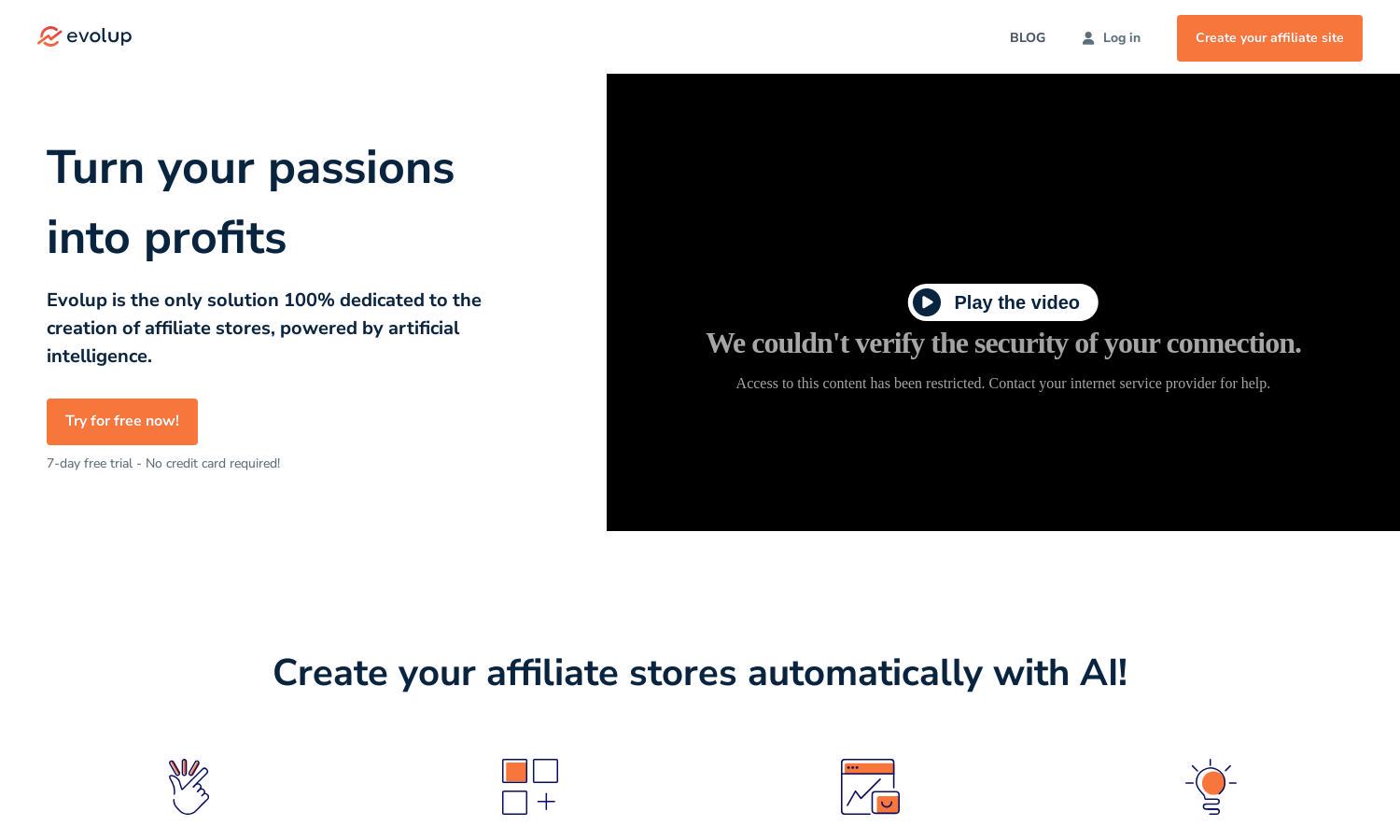 evolup

BLOG

Log in

Create your affiliate site

Turn your passions into profits

Evolup is the only solution 100% dedicated to the creation of affiliate stores, powered by artificial intelligence.

Try for free now!

7-day free trial - No credit card required!

Play the video

We couldn't verify the security of your connection.

Access to this content has been restricted. Contact your internet service provider for help.

Create your affiliate stores automatically with AI!